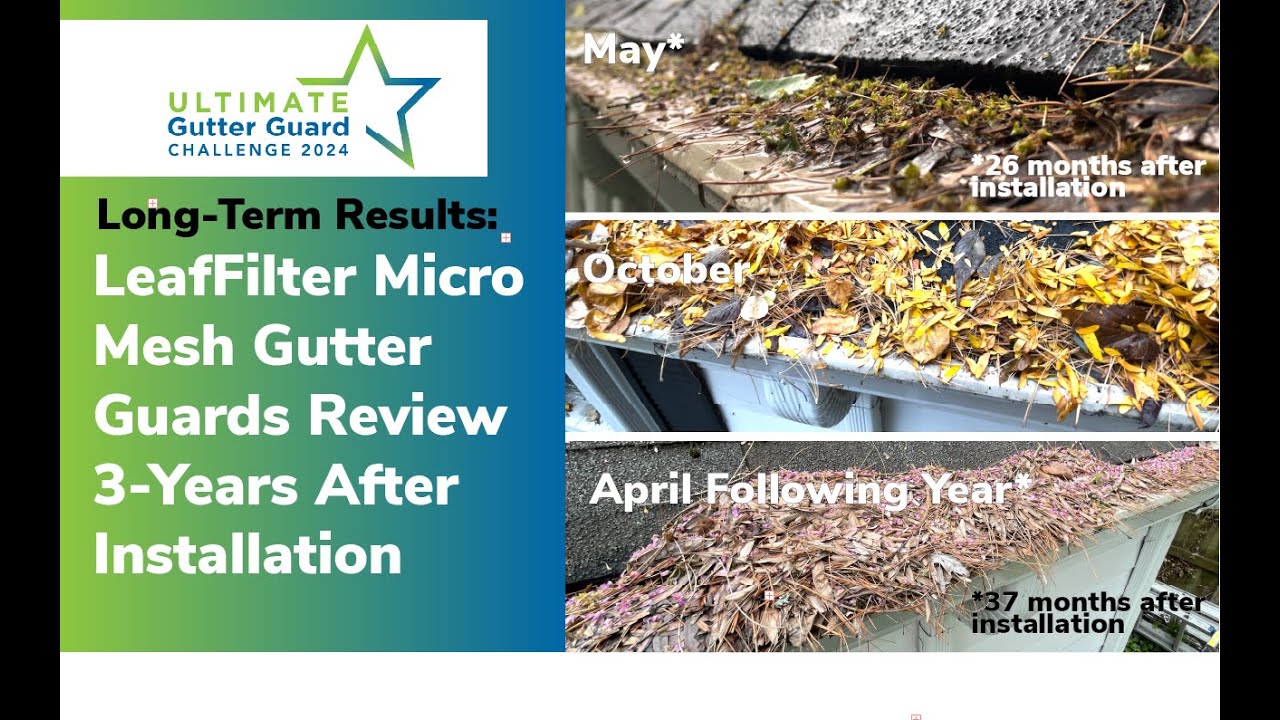 ULTIMATE
Gutter Guard
CHALLENGE 2024

Long-Term Results:
LeafFilter Micro Mesh Gutter Guards Review 3-Years After Installation

May*

*26 months after installation

October

April Following Year*

*37 months after installation